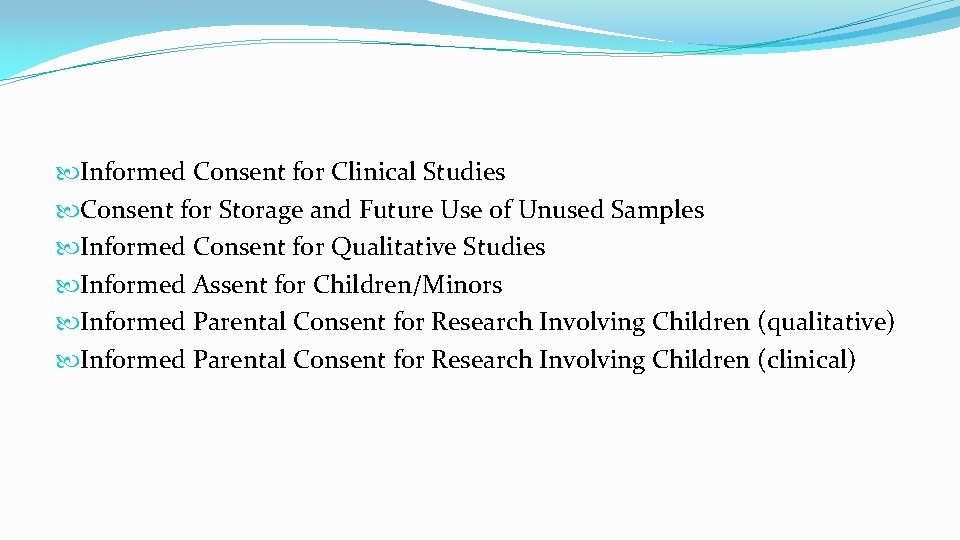 Informed Consent for Clinical Studies
Consent for Storage and Future Use of Unused Samples
Informed Consent for Qualitative Studies
Informed Assent for Children/Minors
Informed Parental Consent for Research Involving Children (qualitative)
Informed Parental Consent for Research Involving Children (clinical)